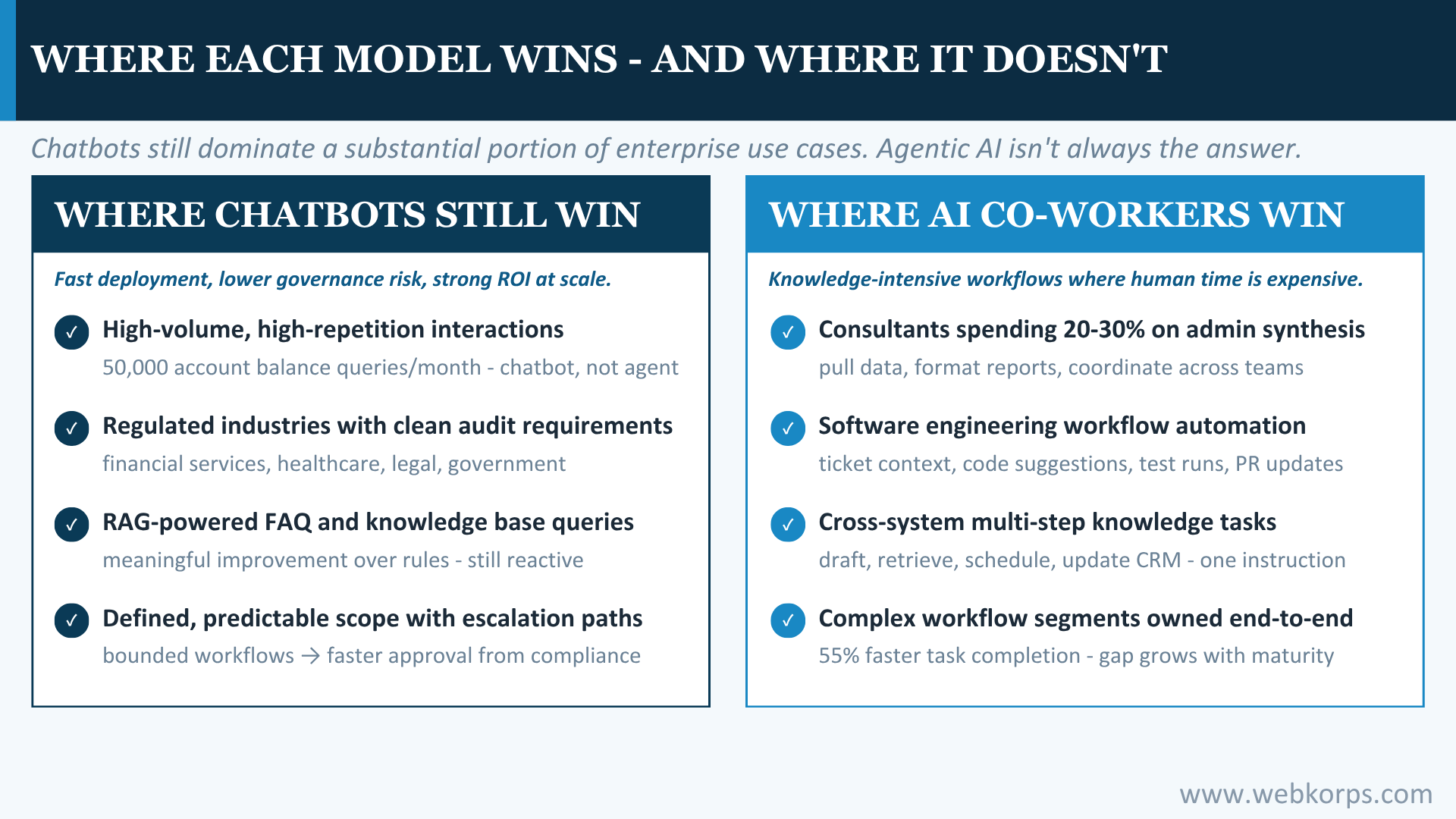 WHERE EACH MODEL WINS - AND WHERE IT DOESN'T

Chatbots still dominate a substantial portion of enterprise use cases. Agentic AI isn't always the answer.

WHERE CHATBOTS STILL WIN

Fast deployment, lower governance risk, strong ROI at scale.

✓ High-volume, high-repetition interactions
50,000 account balance queries/month - chatbot, not agent

✓ Regulated industries with clean audit requirements
financial services, healthcare, legal, government

✓ RAG-powered FAQ and knowledge base queries
meaningful improvement over rules - still reactive

✓ Defined, predictable scope with escalation paths
bounded workflows → faster approval from compliance

WHERE AI CO-WORKERS WIN

Knowledge-intensive workflows where human time is expensive.

✓ Consultants spending 20-30% on admin synthesis
pull data, format reports, coordinate across teams

✓ Software engineering workflow automation
ticket context, code suggestions, test runs, PR updates

✓ Cross-system multi-step knowledge tasks
draft, retrieve, schedule, update CRM - one instruction

✓ Complex workflow segments owned end-to-end
55% faster task completion - gap grows with maturity

www.webkorps.com